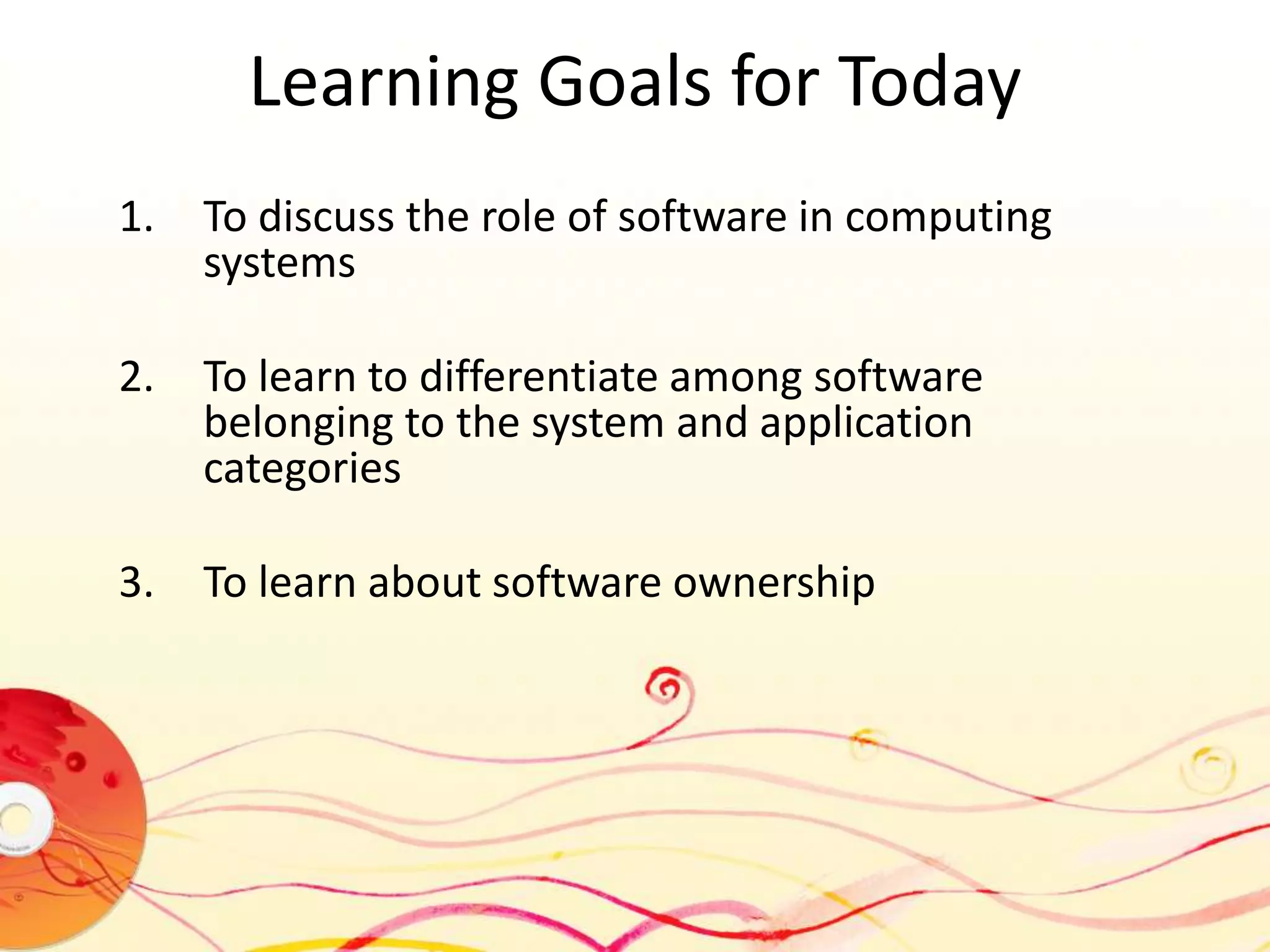 Learning Goals for Today

1. To discuss the role of software in computing systems

2. To learn to differentiate among software belonging to the system and application categories

3. To learn about software ownership